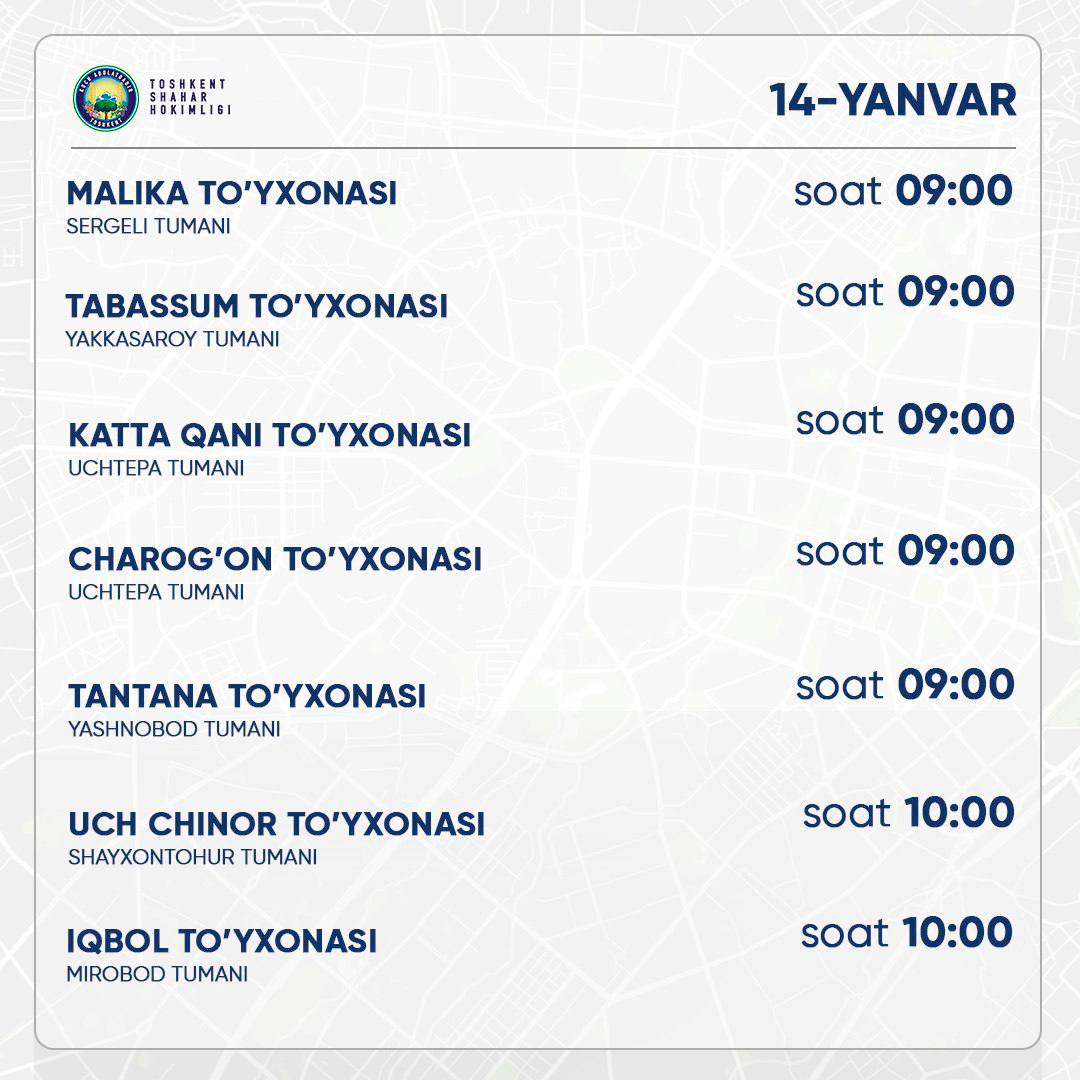 TOSHKENT SHAHAR HOKIMLIGI

14-YANVAR

MALIKA TO'YXONASI
SERGELI TUMANI
soat 09:00

TABASSUM TO'YXONASI
YAKKASAROY TUMANI
soat 09:00

KATTA QANI TO'YXONASI
UCHTEPA TUMANI
soat 09:00

CHAROG'ON TO'YXONASI
UCHTEPA TUMANI
soat 09:00

TANTANA TO'YXONASI
YASHNOBOD TUMANI
soat 09:00

UCH CHINOR TO'YXONASI
SHAYXONTOHUR TUMANI
soat 10:00

IQBOL TO'YXONASI
MIROBOD TUMANI
soat 10:00